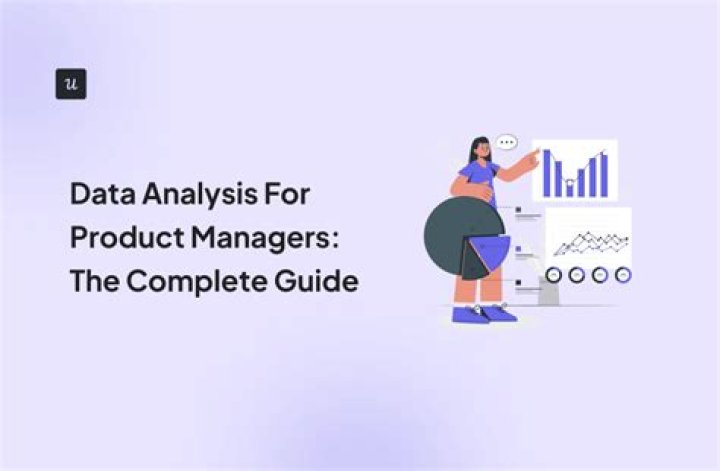 u

Data Analysis For Product Managers: The Complete Guide